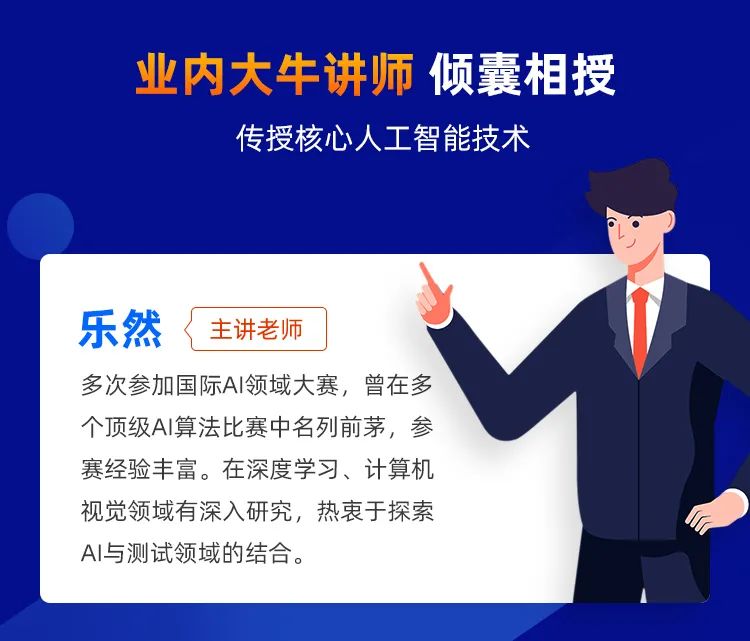 业内大牛讲师 倾囊相授

传授核心人工智能技术

乐然 主讲老师

多次参加国际AI领域大赛，曾在多个顶级AI算法比赛中名列前茅，参赛经验丰富。在深度学习、计算机视觉领域有深入研究，热衷于探索AI与测试领域的结合。